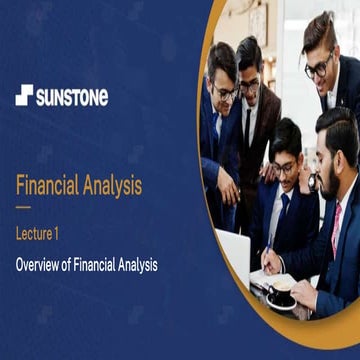 SUNSTONe

Financial Analysis

Lecture 1

Overview of Financial Analysis